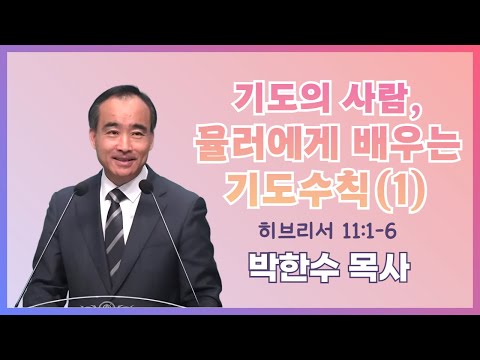 기도의 사람,
뮬러에게 배우는
기도수칙(1)

히브리서 11:1-6

박한수 목사